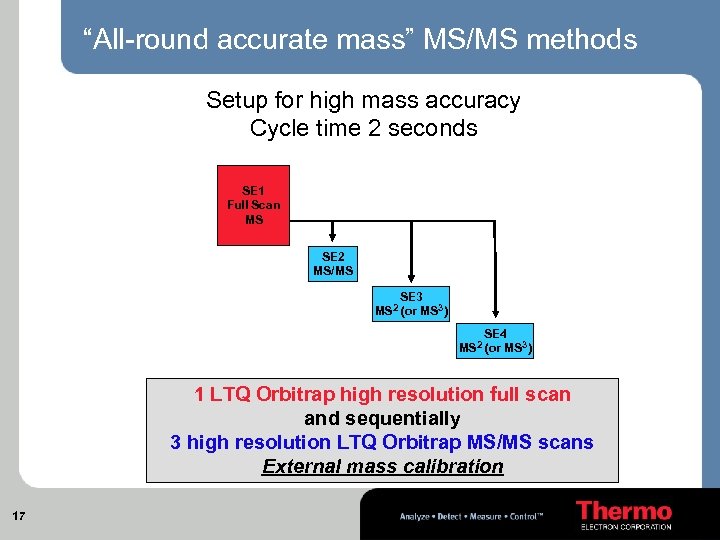 “All-round accurate mass” MS/MS methods

Setup for high mass accuracy
Cycle time 2 seconds

SE1
Full Scan
MS

SE2
MS/MS

SE3
$MS^2$ (or $MS^3$)

SE4
$MS^2$ (or $MS^3$)

1 LTQ Orbitrap high resolution full scan
and sequentially
3 high resolution LTQ Orbitrap MS/MS scans
External mass calibration

17

Analyze • Detect • Measure • Control™

Thermo
ELECTRON CORPORATION